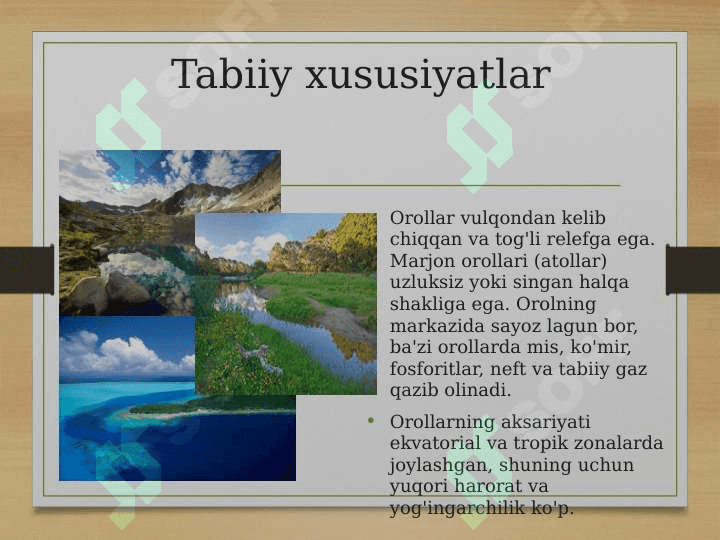 Tabiiy xususiyatlar

Orollar vulqondan kelib chiqqan va tog'li relefga ega. Marjon orollari (atollar) uzluksiz yoki singan halqa shakliga ega. Orolning markazida sayoz lagun bor, ba'zi orollarda mis, ko'mir, fosforitlar, neft va tabiiy gaz qazib olinadi.

• Orollarning aksariyati ekvatorial va tropik zonalarda joylashgan, shuning uchun yuqori harorat va yog'ingarchilik ko'p.